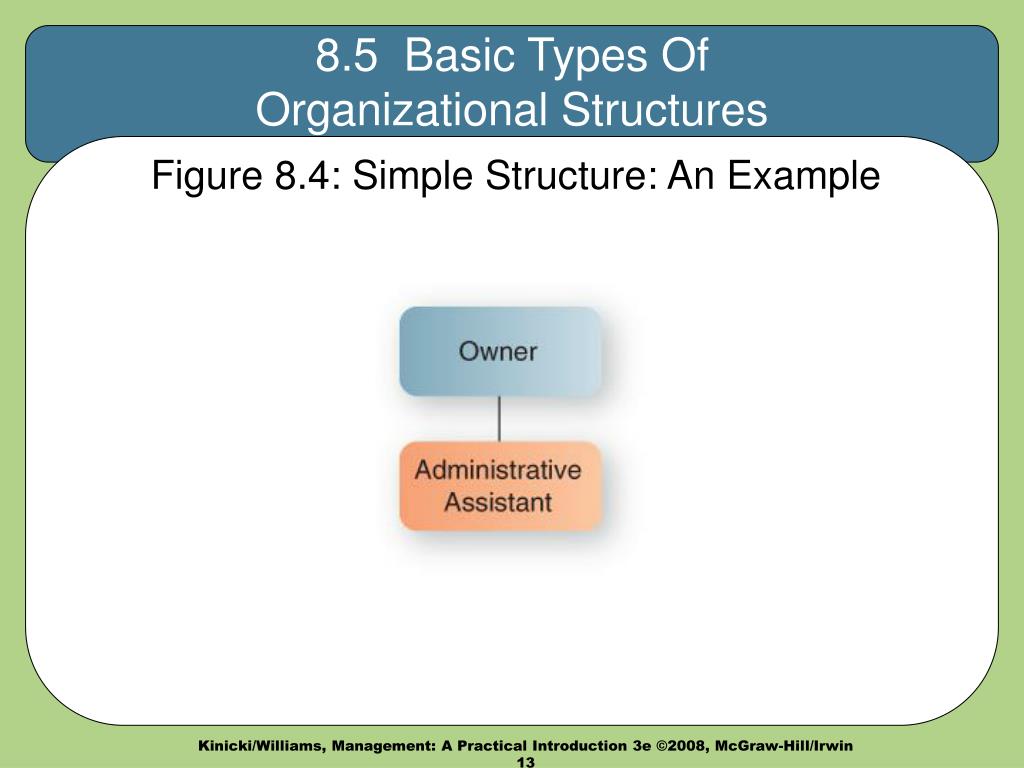 8.5 Basic Types Of Organizational Structures

Figure 8.4: Simple Structure: An Example

Owner

Administrative Assistant

Kinicki/Williams, Management: A Practical Introduction 3e ©2008, McGraw-Hill/Irwin

13